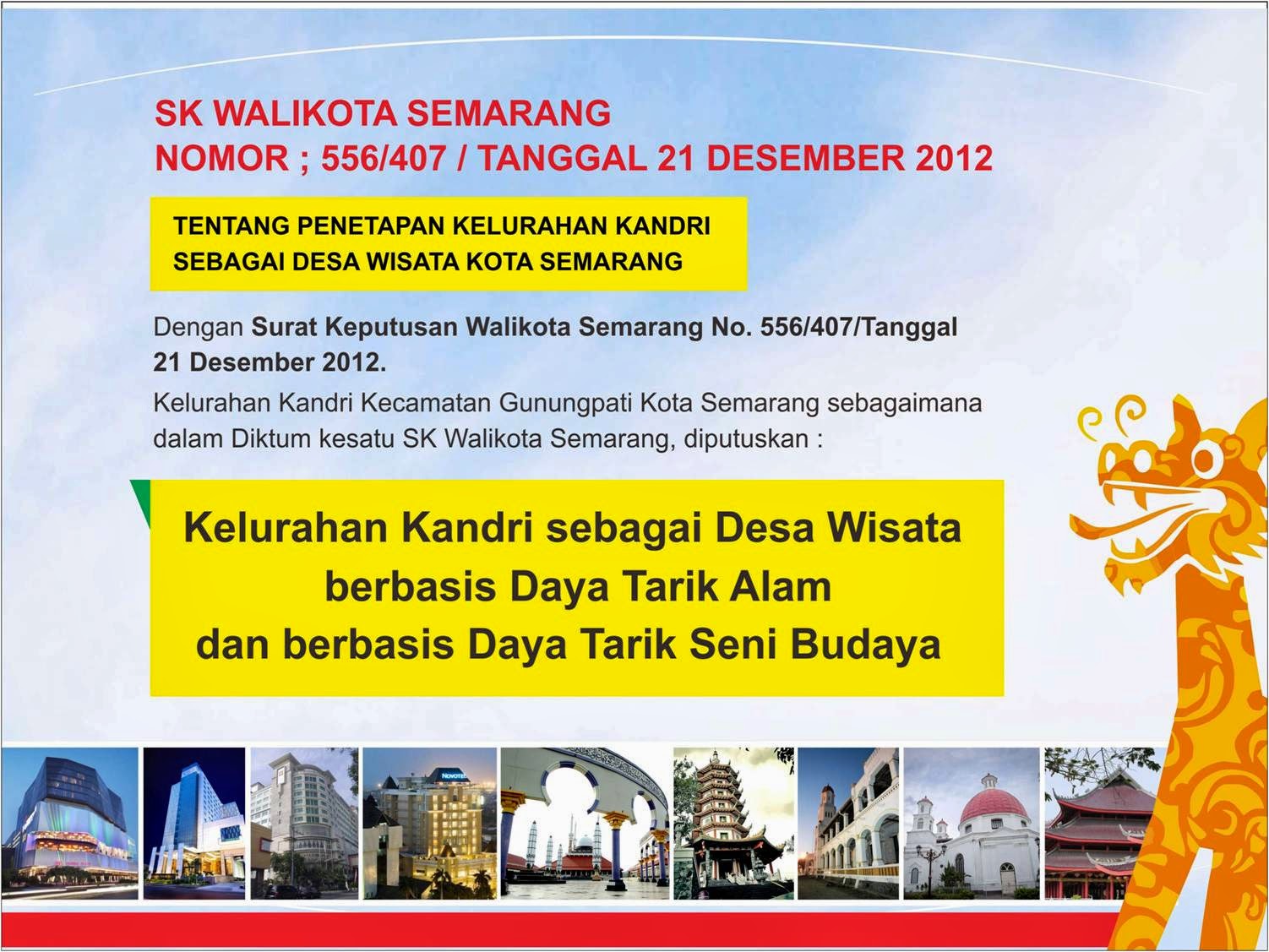 SK WALIKOTA SEMARANG
NOMOR ; 556/407 / TANGGAL 21 DESEMBER 2012

TENTANG PENETAPAN KELURAHAN KANDRI SEBAGAI DESA WISATA KOTA SEMARANG

Dengan Surat Keputusan Walikota Semarang No. 556/407/Tanggal 21 Desember 2012.

Kelurahan Kandri Kecamatan Gunungpati Kota Semarang sebagaimana dalam Diktum kesatu SK Walikota Semarang, diputuskan :

Kelurahan Kandri sebagai Desa Wisata berbasis Daya Tarik Alam dan berbasis Daya Tarik Seni Budaya

NOVOTEL